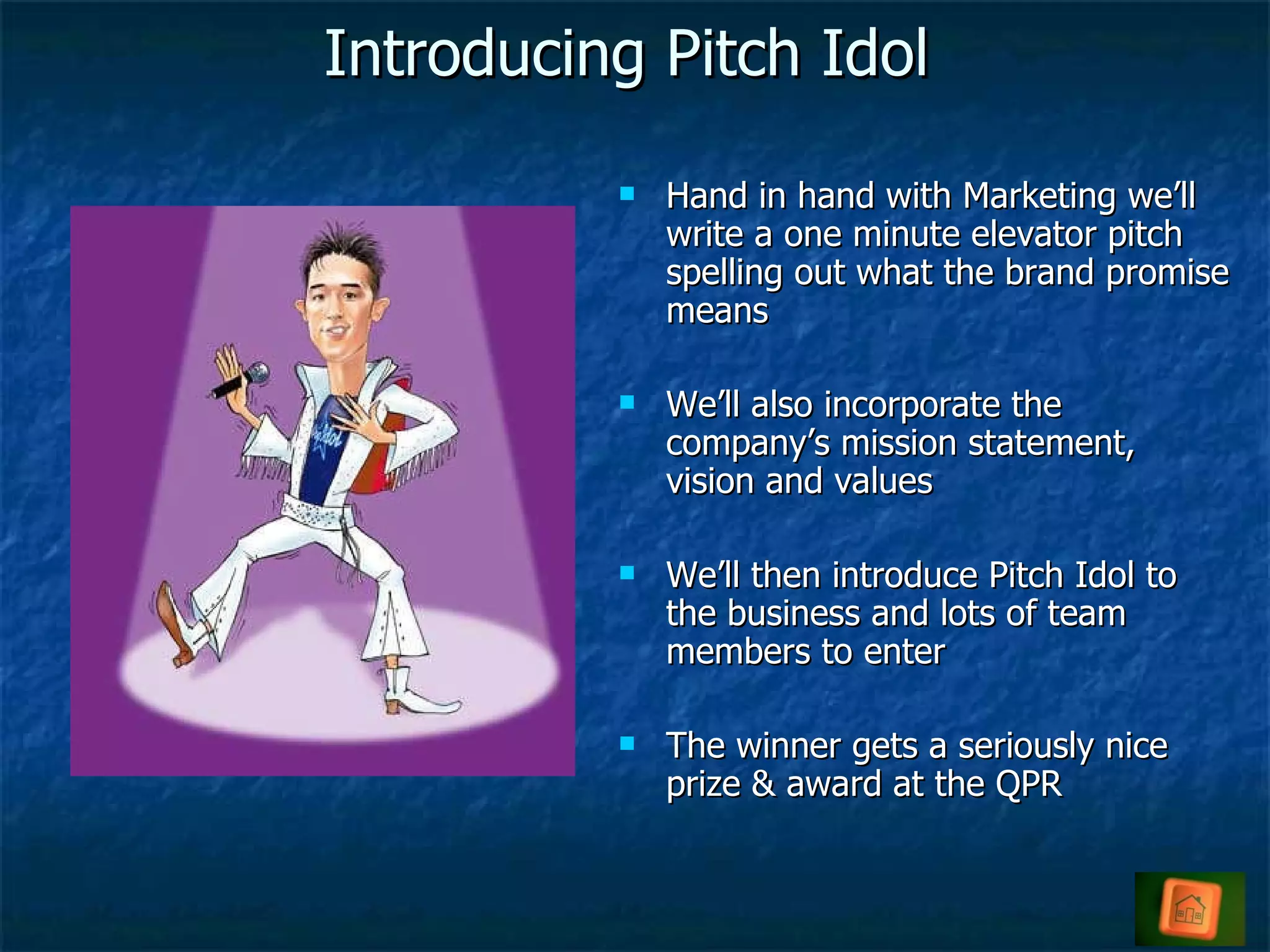 Introducing Pitch Idol

- Hand in hand with Marketing we'll write a one minute elevator pitch spelling out what the brand promise means

- We'll also incorporate the company's mission statement, vision and values

- We'll then introduce Pitch Idol to the business and lots of team members to enter

- The winner gets a seriously nice prize & award at the QPR